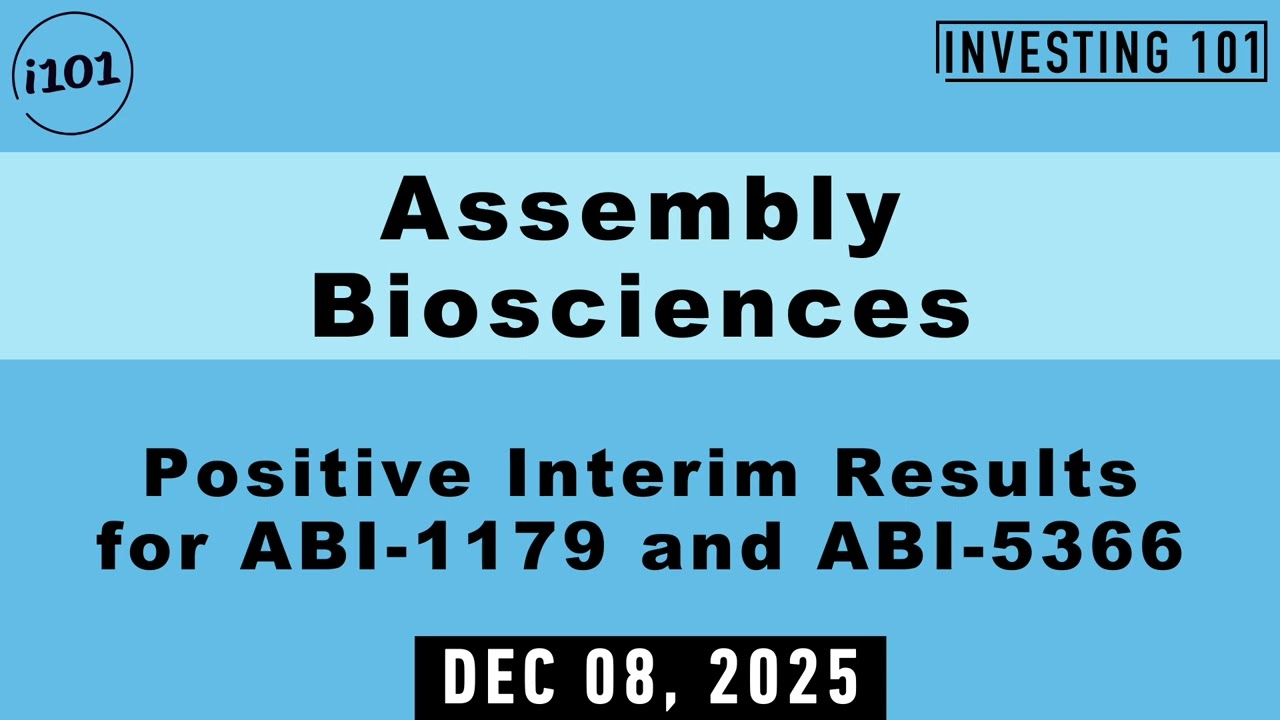 i101

INVESTING 101

Assembly Biosciences

Positive Interim Results for ABI-1179 and ABI-5366

DEC 08, 2025